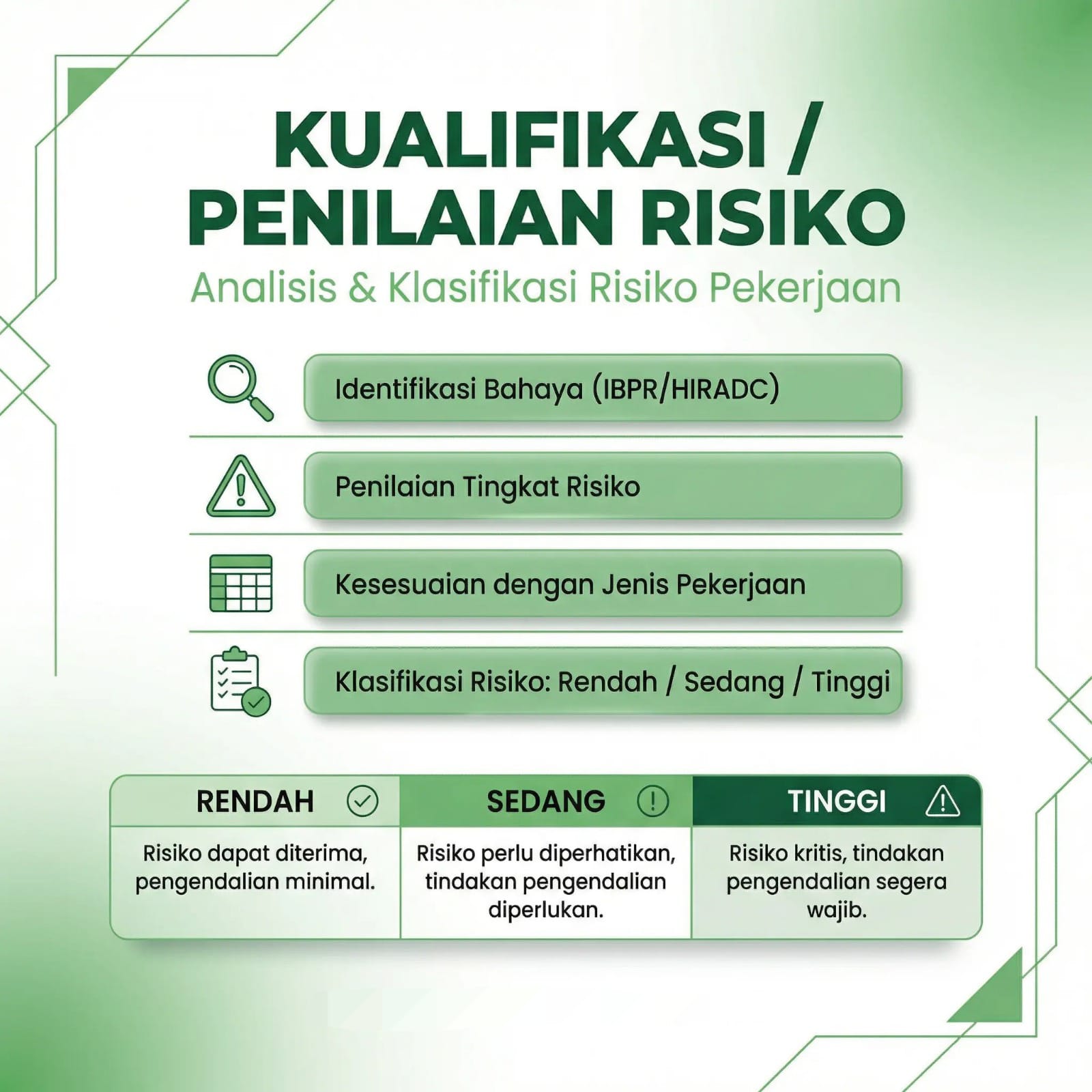 KUALIFIKASI / PENILAIAN RISIKO

Analisis & Klasifikasi Risiko Pekerjaan

Identifikasi Bahaya (IBPR/HIRADC)

Penilaian Tingkat Risiko

Kesesuaian dengan Jenis Pekerjaan

Klasifikasi Risiko: Rendah / Sedang / Tinggi

| RENDAH | SEDANG | TINGGI |
|---|---|---|
| Risiko dapat diterima, pengendalian minimal. | Risiko perlu diperhatikan, tindakan pengendalian diperlukan. | Risiko kritis, tindakan pengendalian segera wajib. |